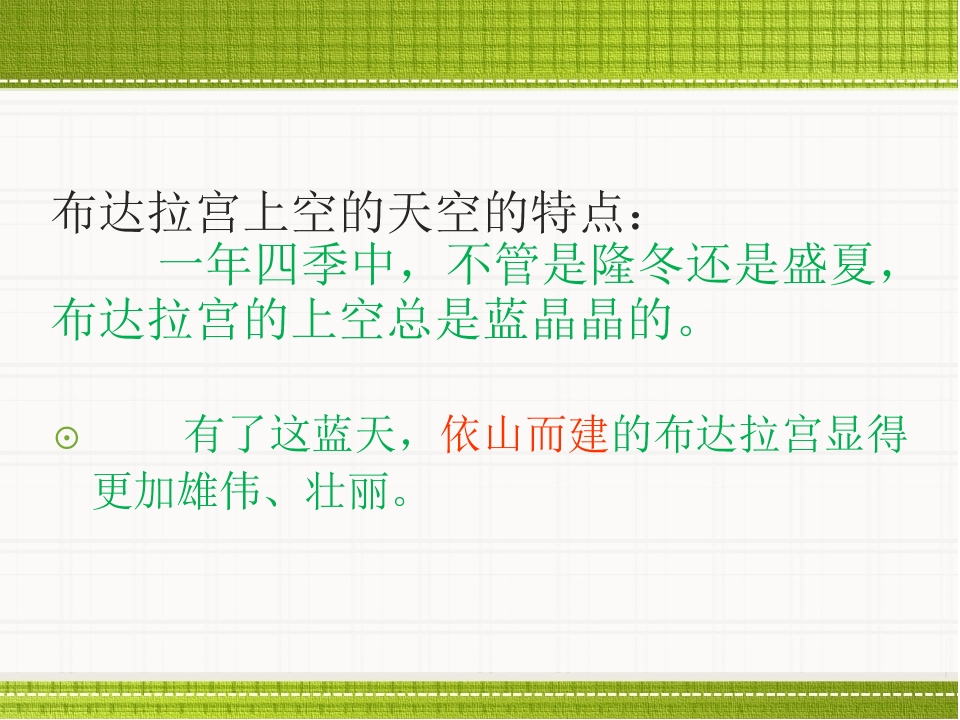 布达拉宫上空的天空的特点：

一年四季中，不管是隆冬还是盛夏，布达拉宫的上空总是蓝晶晶的。

⊙ 有了这蓝天，依山而建的布达拉宫显得更加雄伟、壮丽。